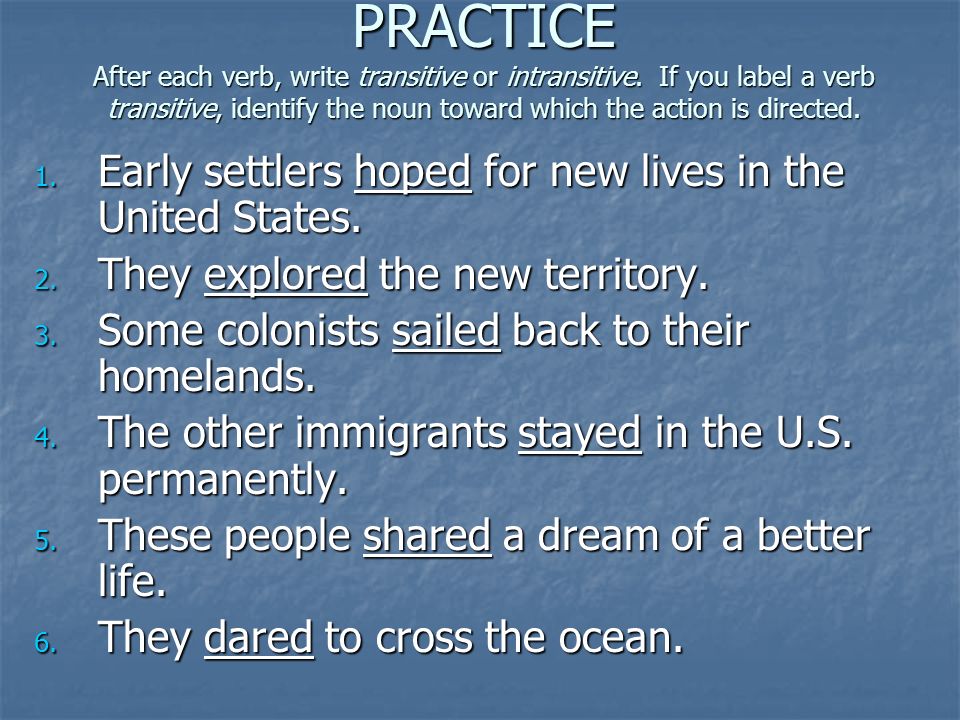 PRACTICE

After each verb, write transitive or intransitive. If you label a verb transitive, identify the noun toward which the action is directed.

1. Early settlers hoped for new lives in the United States.
2. They explored the new territory.
3. Some colonists sailed back to their homelands.
4. The other immigrants stayed in the U.S. permanently.
5. These people shared a dream of a better life.
6. They dared to cross the ocean.